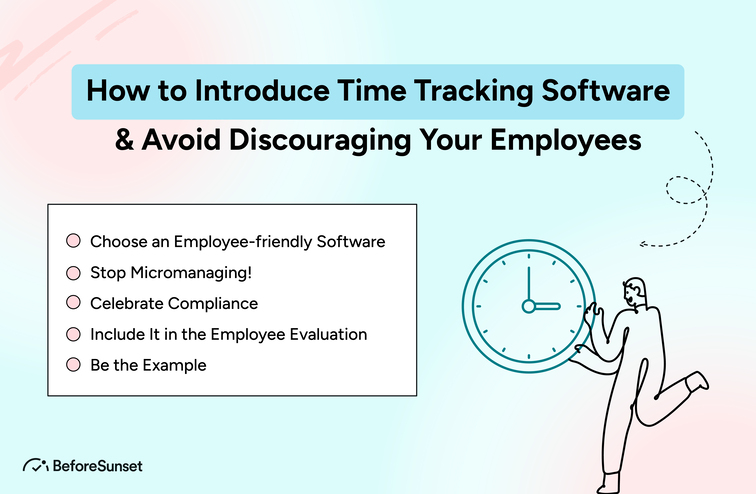 How to Introduce Time Tracking Software
& Avoid Discouraging Your Employees

Choose an Employee-friendly Software
Stop Micromanaging!
Celebrate Compliance
Include It in the Employee Evaluation
Be the Example

BeforeSunset